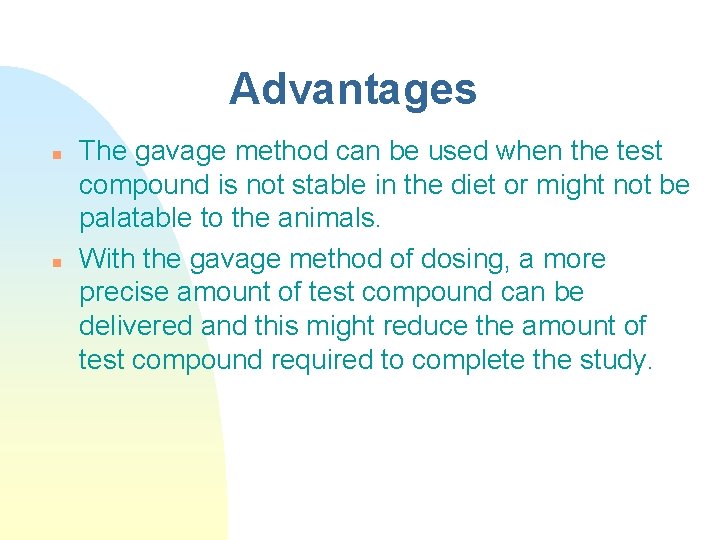 Advantages

- The gavage method can be used when the test compound is not stable in the diet or might not be palatable to the animals.
- With the gavage method of dosing, a more precise amount of test compound can be delivered and this might reduce the amount of test compound required to complete the study.